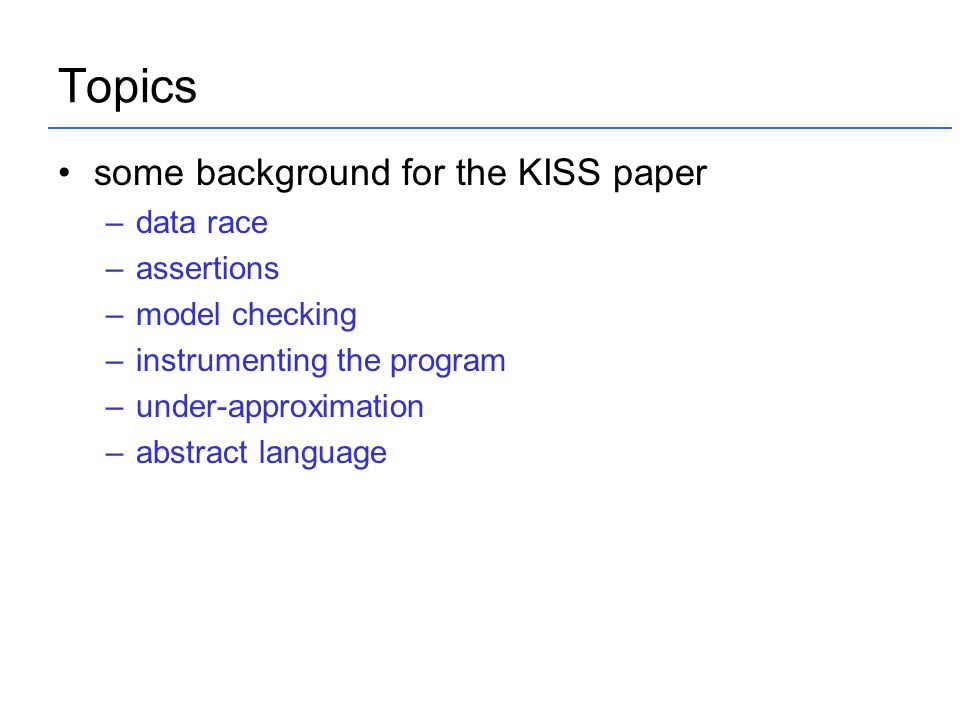 Topics

• some background for the KISS paper
– data race
– assertions
– model checking
– instrumenting the program
– under-approximation
– abstract language